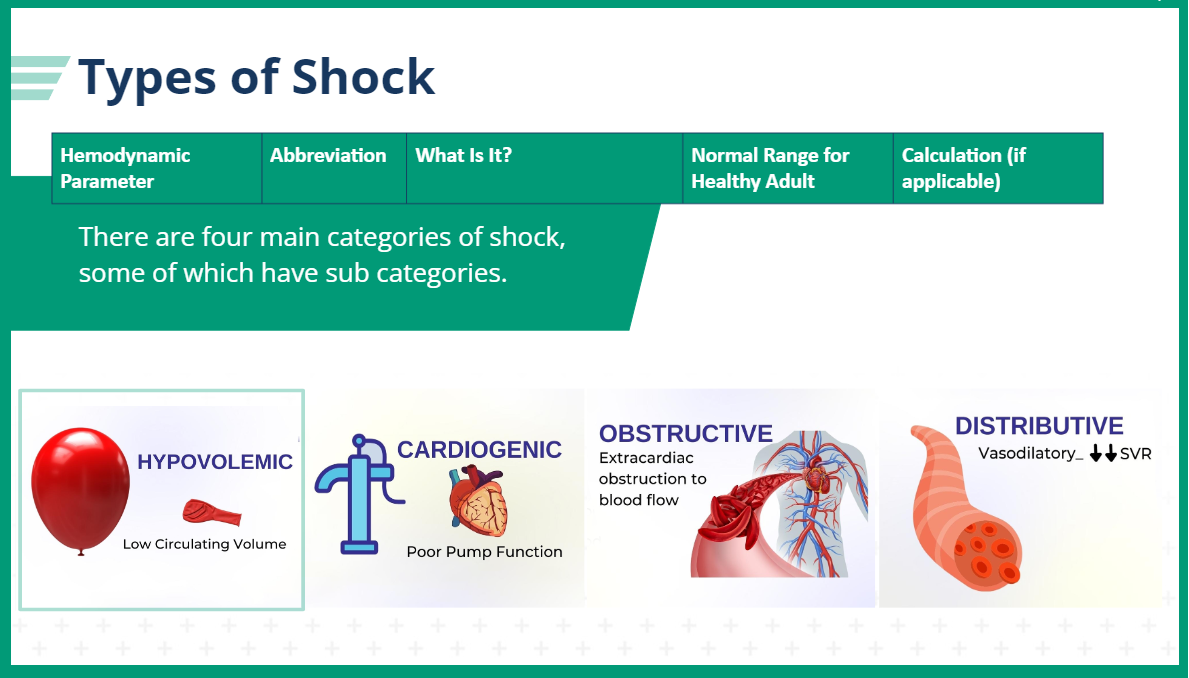 Types of Shock

| Hemodynamic Parameter | Abbreviation | What Is It? | Normal Range for Healthy Adult | Calculation (if applicable) |
|---|---|---|---|---|

There are four main categories of shock, some of which have sub categories.

HYPOVOLEMIC
Low Circulating Volume

CARDIOGENIC
Poor Pump Function

OBSTRUCTIVE
Extracardiac obstruction to blood flow

DISTRIBUTIVE
Vasodilatory_ ↓↓SVR